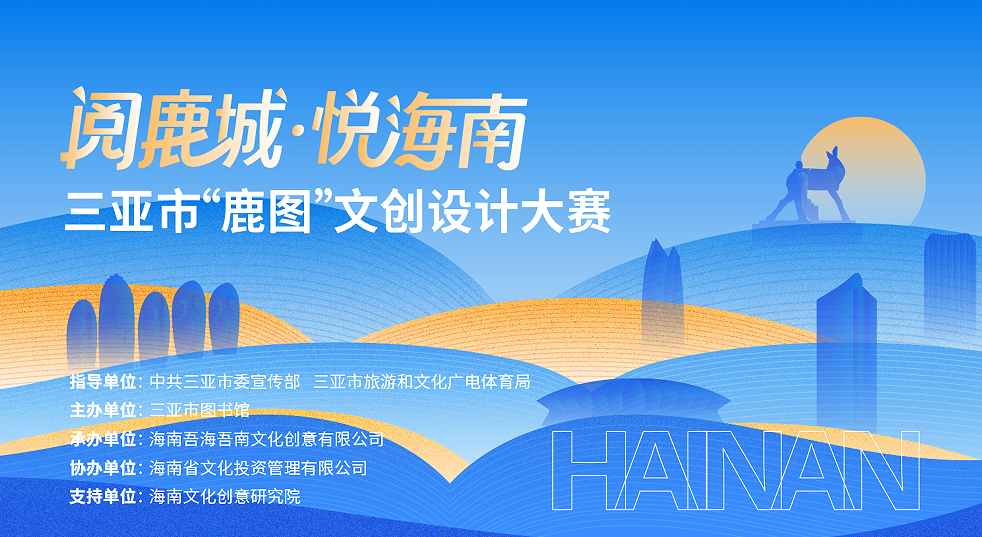 阅鹿城·悦海南
三亚市“鹿图”文创设计大赛

指导单位：中共三亚市委宣传部　三亚市旅游和文化广电体育局
主办单位：三亚市图书馆
承办单位：海南吾海吾南文化创意有限公司
协办单位：海南省文化投资管理有限公司
支持单位：海南文化创意研究院

HAINAN